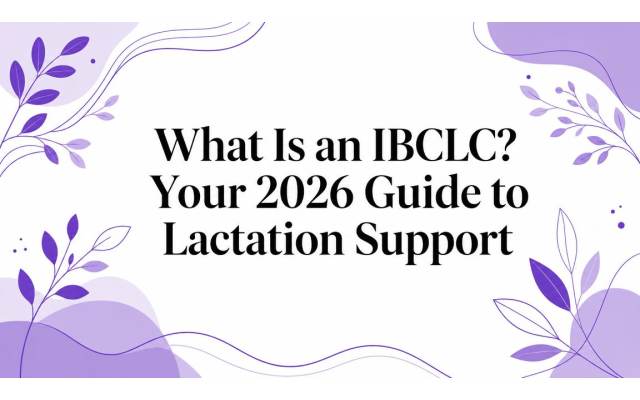 What Is an IBCLC? Your 2026 Guide to Lactation Support